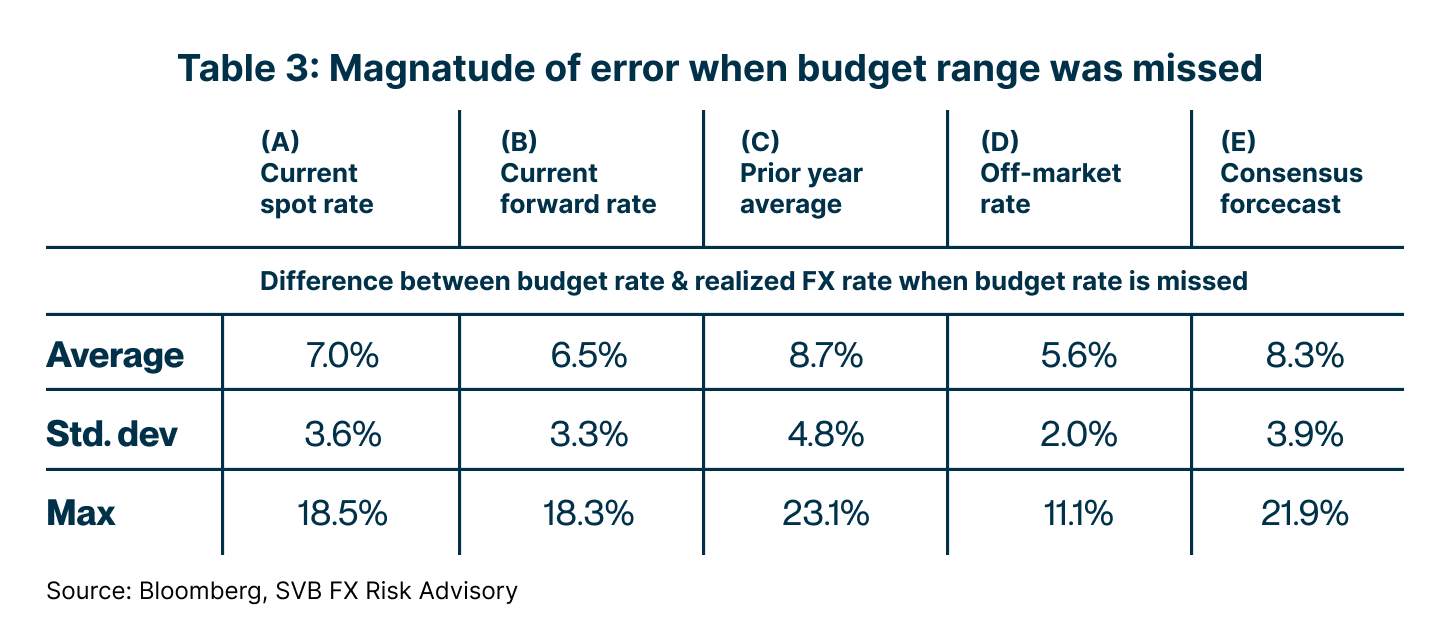 Table 3: Magnatude of error when budget range was missed

| | (A) Current spot rate | (B) Current forward rate | (C) Prior year average | (D) Off-market rate | (E) Consensus forcecast |
|---|---|---|---|---|---|
| Difference between budget rate & realized FX rate when budget rate is missed | | | | | |
| Average | 7.0% | 6.5% | 8.7% | 5.6% | 8.3% |
| Std. dev | 3.6% | 3.3% | 4.8% | 2.0% | 3.9% |
| Max | 18.5% | 18.3% | 23.1% | 11.1% | 21.9% |

Source: Bloomberg, SVB FX Risk Advisory